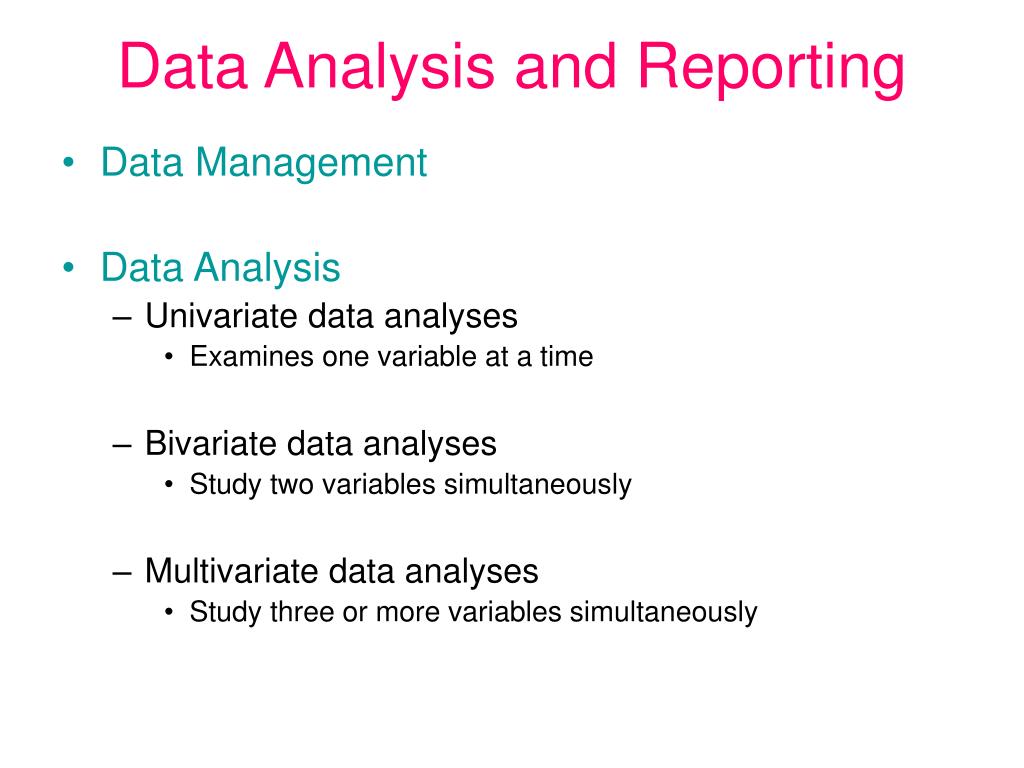 Data Analysis and Reporting

• Data Management

• Data Analysis
– Univariate data analyses
• Examines one variable at a time

– Bivariate data analyses
• Study two variables simultaneously

– Multivariate data analyses
• Study three or more variables simultaneously